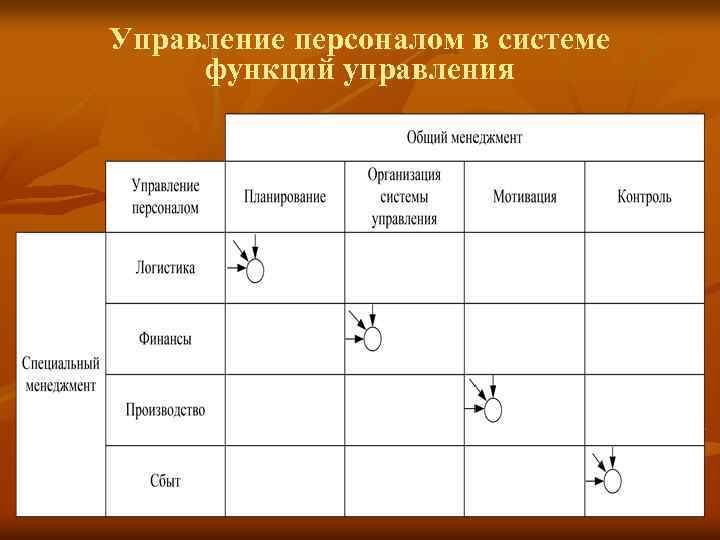 Управление персоналом в системе функций управления

| | | Общий менеджмент | | | |
|---|---|---|---|---|---|
| | Управление персоналом | Планирование | Организация системы управления | Мотивация | Контроль |
| Специальный менеджмент | Логистика | | | | |
| | Финансы | | | | |
| | Производство | | | | |
| | Сбыт | | | | |